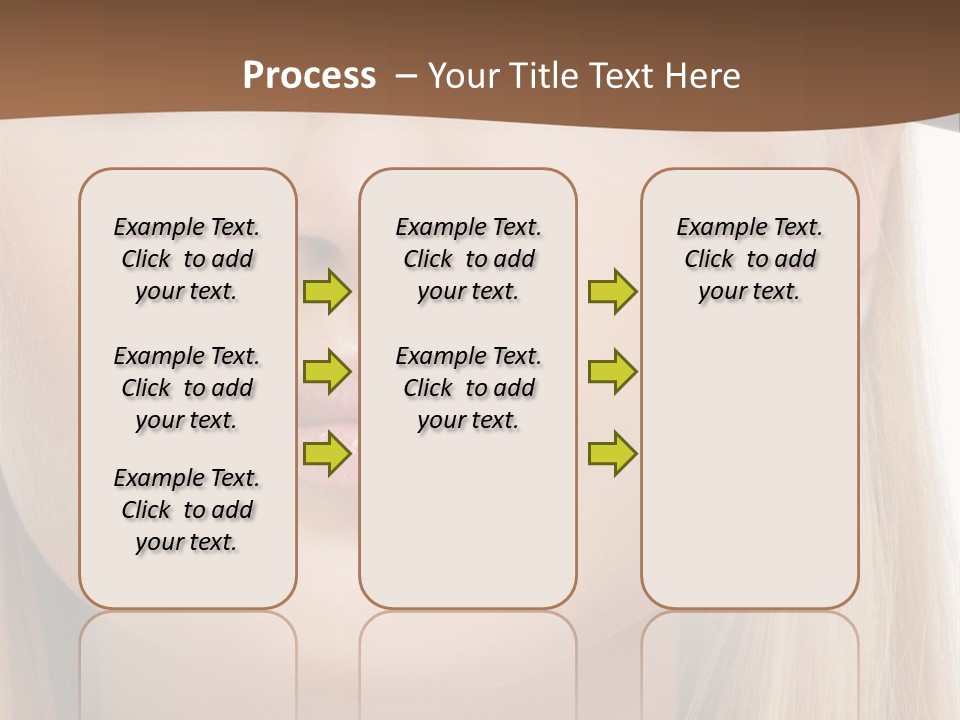 Process – Your Title Text Here

Example Text. Click to add your text.

Example Text. Click to add your text.

Example Text. Click to add your text.

Example Text. Click to add your text.

Example Text. Click to add your text.

Example Text. Click to add your text.